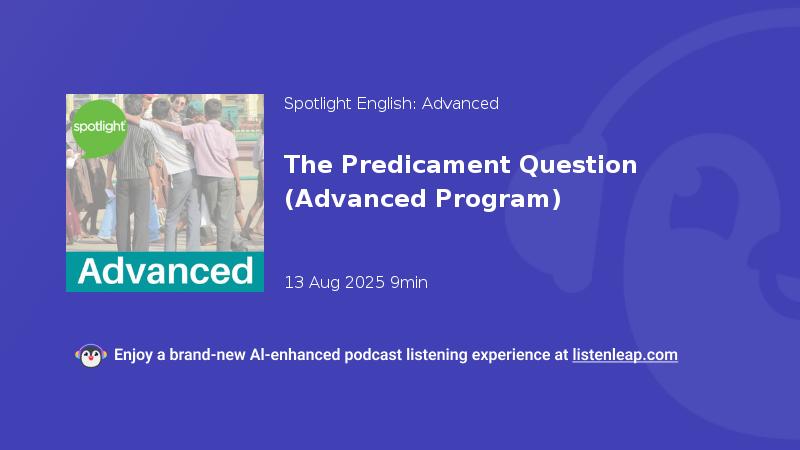 spotlight

Advanced

Spotlight English: Advanced

The Predicament Question (Advanced Program)

13 Aug 2025 9min

Enjoy a brand-new AI-enhanced podcast listening experience at listenleap.com